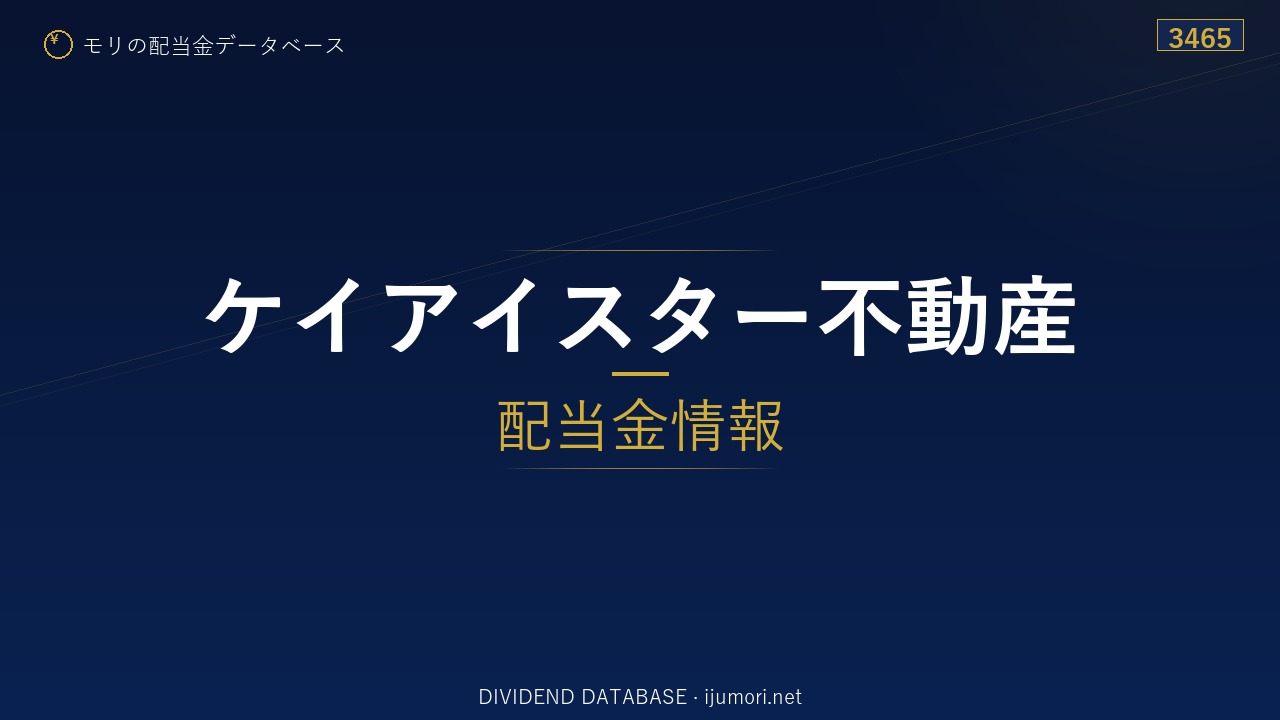 ¥ モリの配当金データベース

3465

ケイアイスター不動産

配当金情報

DIVIDEND DATABASE · ijumori.net